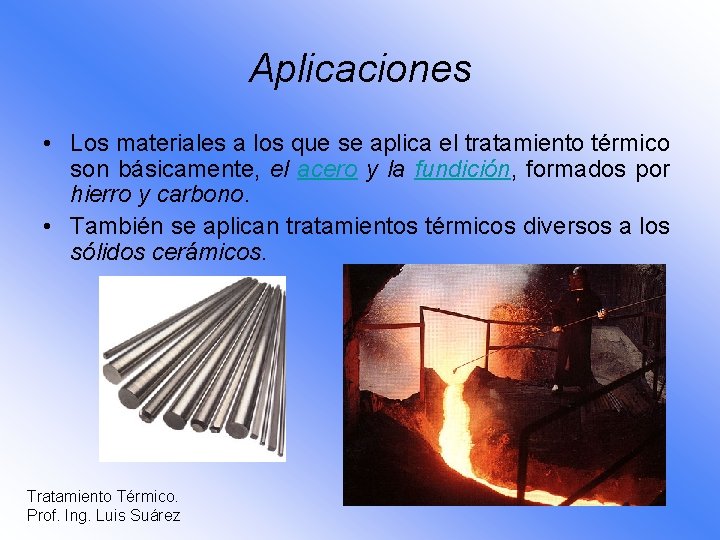 Aplicaciones

• Los materiales a los que se aplica el tratamiento térmico son básicamente, el acero y la fundición, formados por hierro y carbono.

• También se aplican tratamientos térmicos diversos a los sólidos cerámicos.

Tratamiento Térmico.
Prof. Ing. Luis Suárez